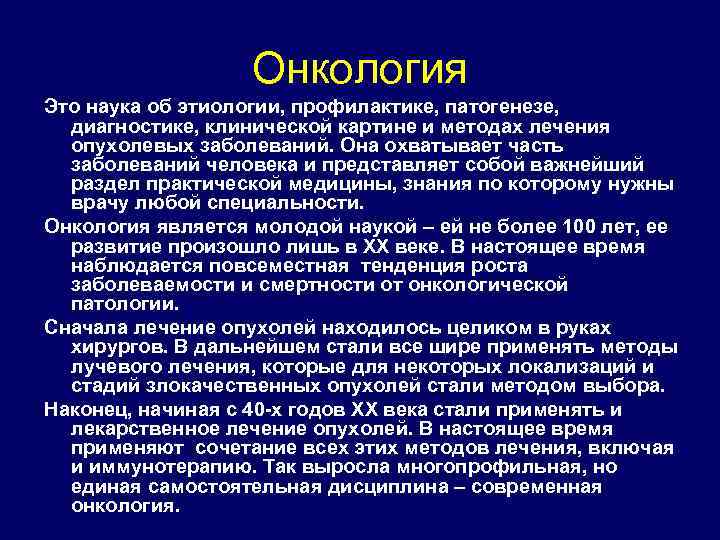 Онкология

Это наука об этиологии, профилактике, патогенезе, диагностике, клинической картине и методах лечения опухолевых заболеваний. Она охватывает часть заболеваний человека и представляет собой важнейший раздел практической медицины, знания по которому нужны врачу любой специальности.

Онкология является молодой наукой – ей не более 100 лет, ее развитие произошло лишь в XX веке. В настоящее время наблюдается повсеместная тенденция роста заболеваемости и смертности от онкологической патологии.

Сначала лечение опухолей находилось целиком в руках хирургов. В дальнейшем стали все шире применять методы лучевого лечения, которые для некоторых локализаций и стадий злокачественных опухолей стали методом выбора.

Наконец, начиная с 40-х годов XX века стали применять и лекарственное лечение опухолей. В настоящее время применяют сочетание всех этих методов лечения, включая и иммунотерапию. Так выросла многопрофильная, но единая самостоятельная дисциплина – современная онкология.